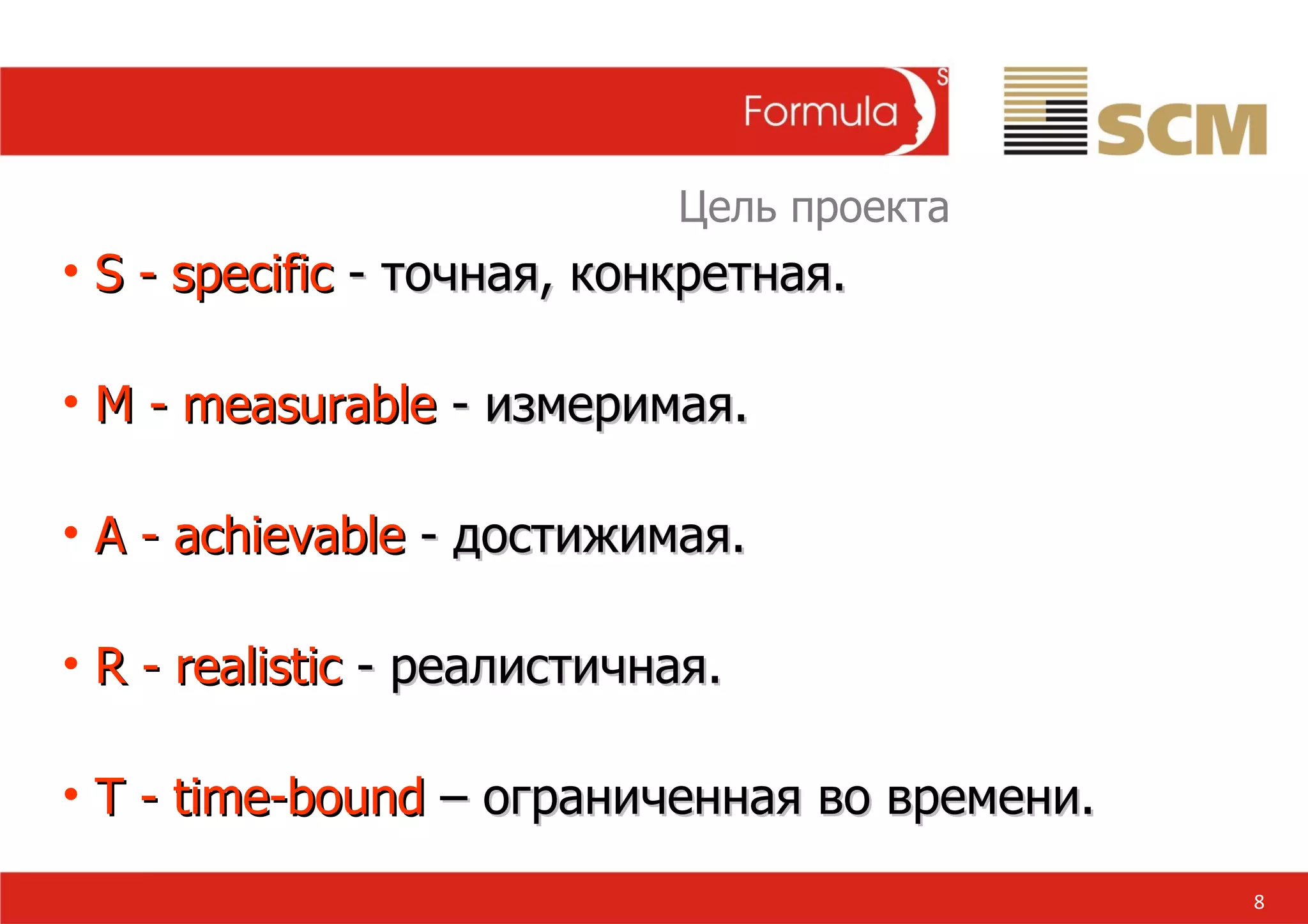 Formula S

SCM

Цель проекта

• S - specific - точная, конкретная.

• M - measurable - измеримая.

• A - achievable - достижимая.

• R - realistic - реалистичная.

• T - time-bound – ограниченная во времени.

8